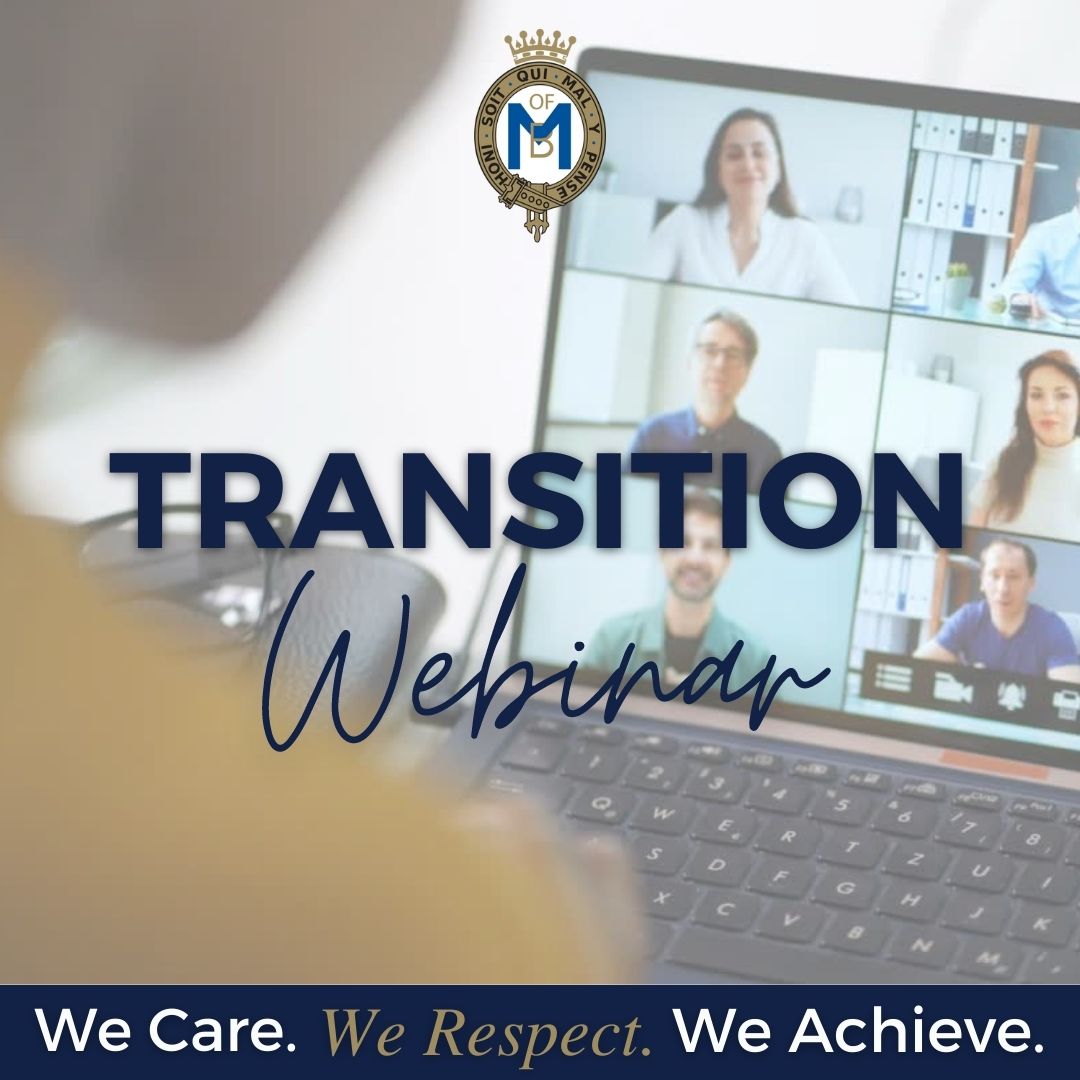 HONI SOIT QUI MAL Y PENSE
OF
M
B

TRANSITION
Webinar

We Care. We Respect. We Achieve.